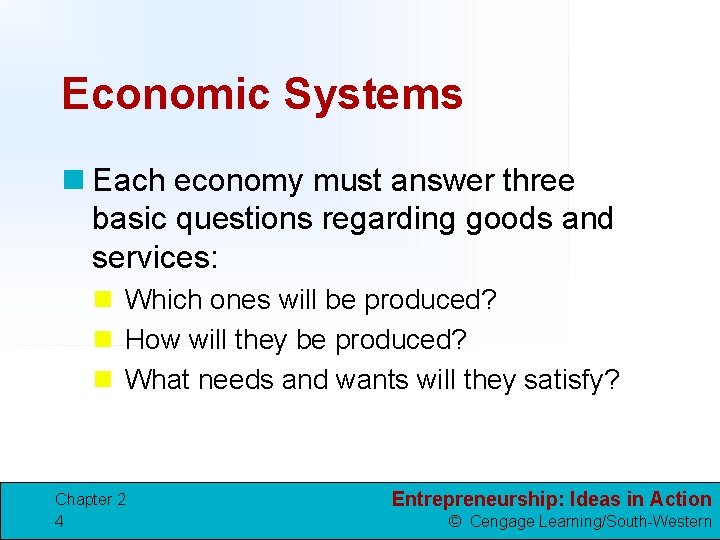 Economic Systems

Each economy must answer three basic questions regarding goods and services:

Which ones will be produced?

How will they be produced?

What needs and wants will they satisfy?

Chapter 2
4

Entrepreneurship: Ideas in Action
© Cengage Learning/South-Western